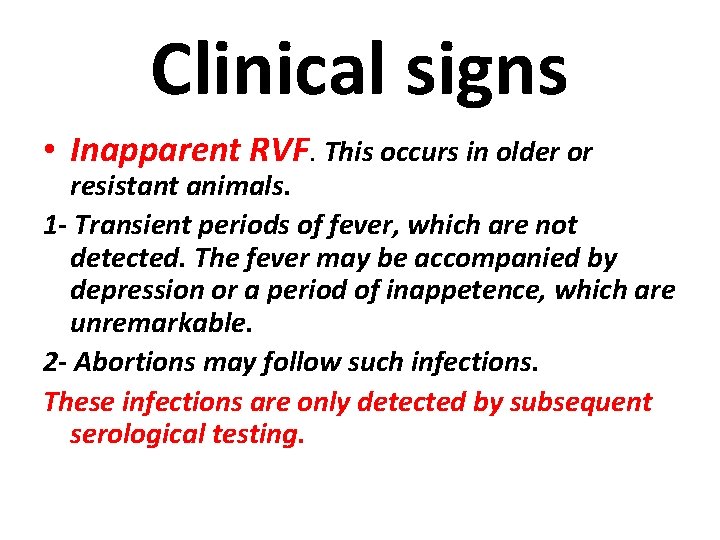 Clinical signs

• Inapparent RVF. This occurs in older or resistant animals.

1- Transient periods of fever, which are not detected. The fever may be accompanied by depression or a period of inappetence, which are unremarkable.

2- Abortions may follow such infections.

These infections are only detected by subsequent serological testing.